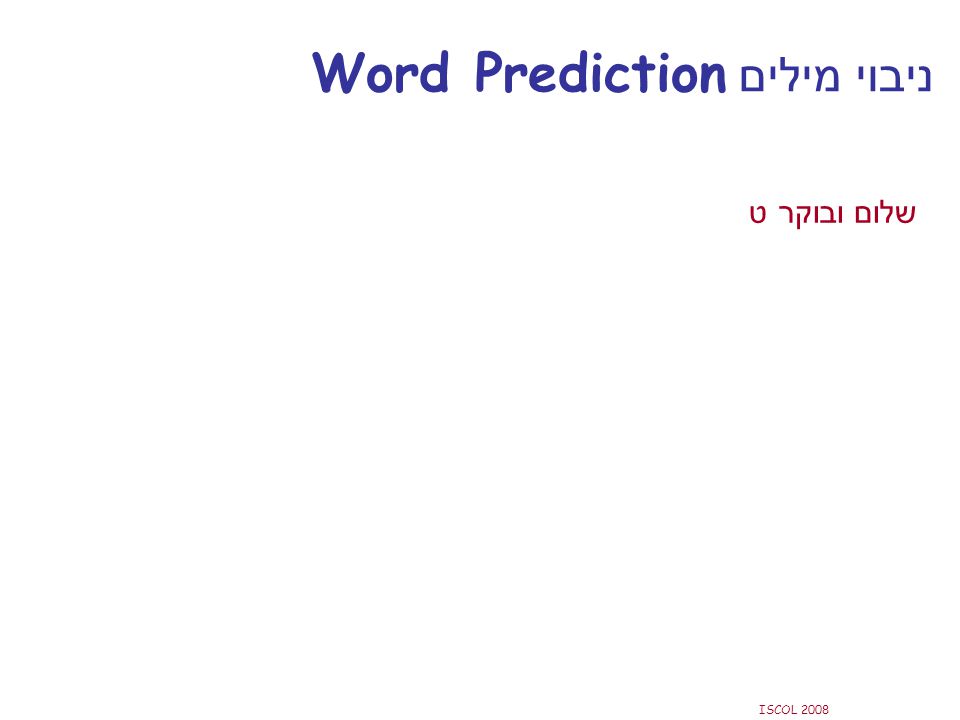 ניבוי מילים Word Prediction

שלום ובוקר ט

ISCOL 2008